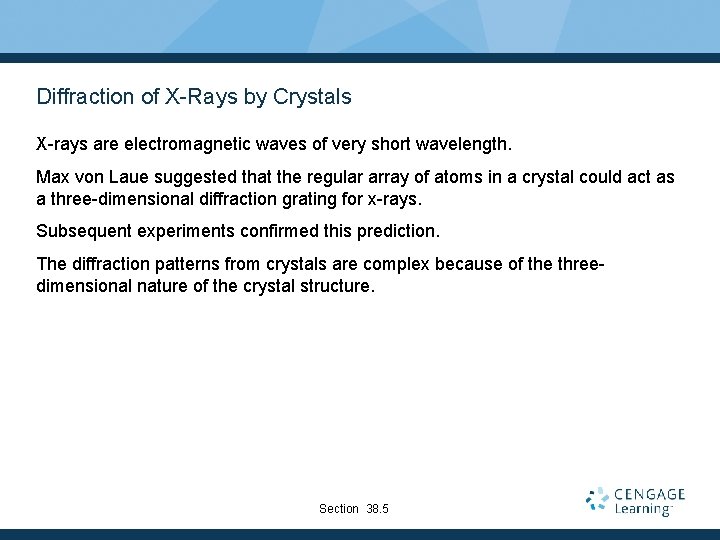 Diffraction of X-Rays by Crystals

X-rays are electromagnetic waves of very short wavelength.

Max von Laue suggested that the regular array of atoms in a crystal could act as a three-dimensional diffraction grating for x-rays.

Subsequent experiments confirmed this prediction.

The diffraction patterns from crystals are complex because of the three-dimensional nature of the crystal structure.

Section 38.5

CENGAGE Learning